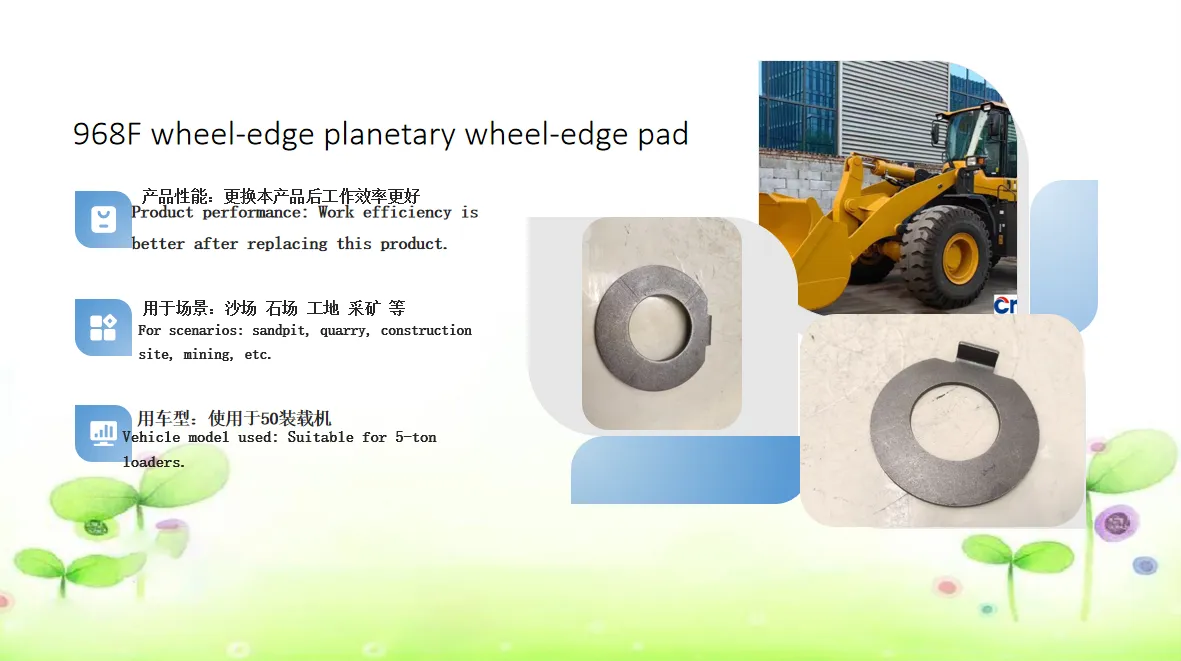 968F wheel-edge planetary wheel-edge pad

产品性能：更换本产品后工作效率更好
Product performance: Work efficiency is better after replacing this product.

用于场景：沙场 石场 工地 采矿 等
For scenarios: sandpit, quarry, construction site, mining, etc.

用车型：使用于50装载机
Vehicle model used: Suitable for 5-ton loaders.

Cr